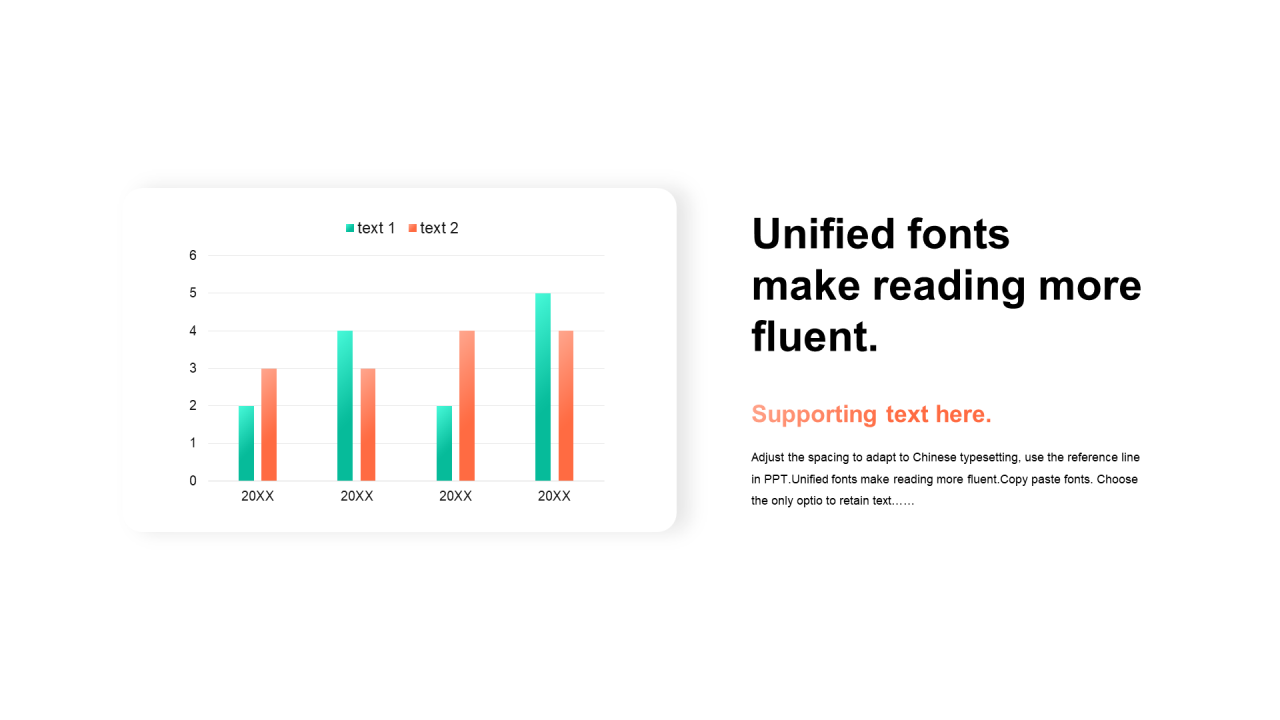 text 1 text 2

6
5
4
3
2
1
0

20XX 20XX 20XX 20XX

Unified fonts make reading more fluent.

Supporting text here.

Adjust the spacing to adapt to Chinese typesetting, use the reference line in PPT.Unified fonts make reading more fluent.Copy paste fonts. Choose the only optio to retain text……